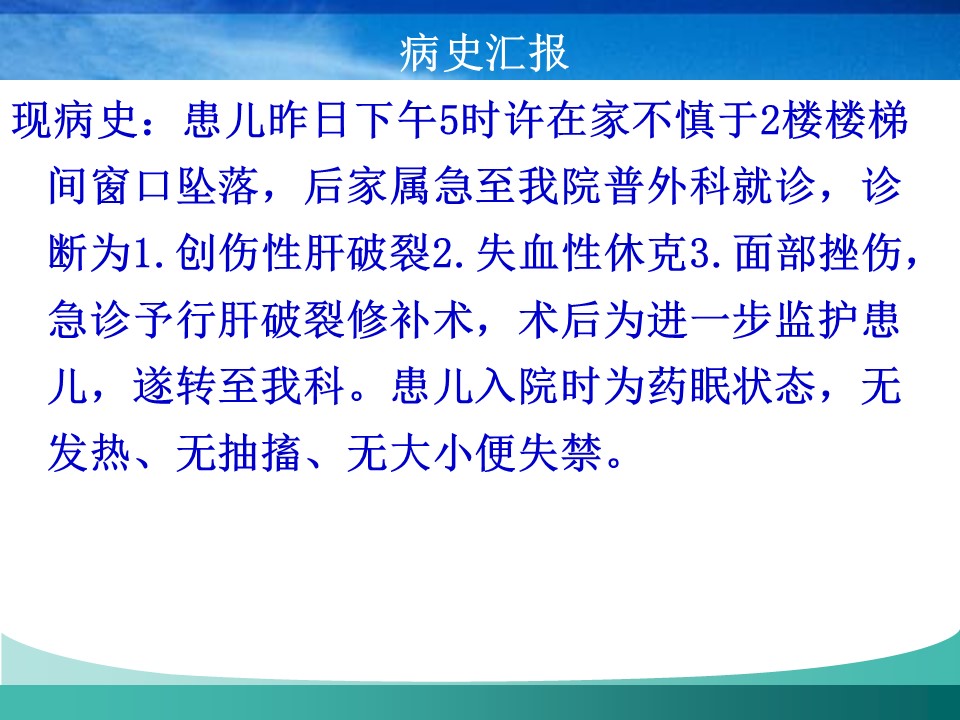 病史汇报

现病史：患儿昨日下午5时许在家不慎于2楼楼梯间窗口坠落，后家属急至我院普外科就诊，诊断为1.创伤性肝破裂2.失血性休克3.面部挫伤，急诊予行肝破裂修补术，术后为进一步监护患儿，遂转至我科。患儿入院时为药眠状态，无发热、无抽搐、无大小便失禁。